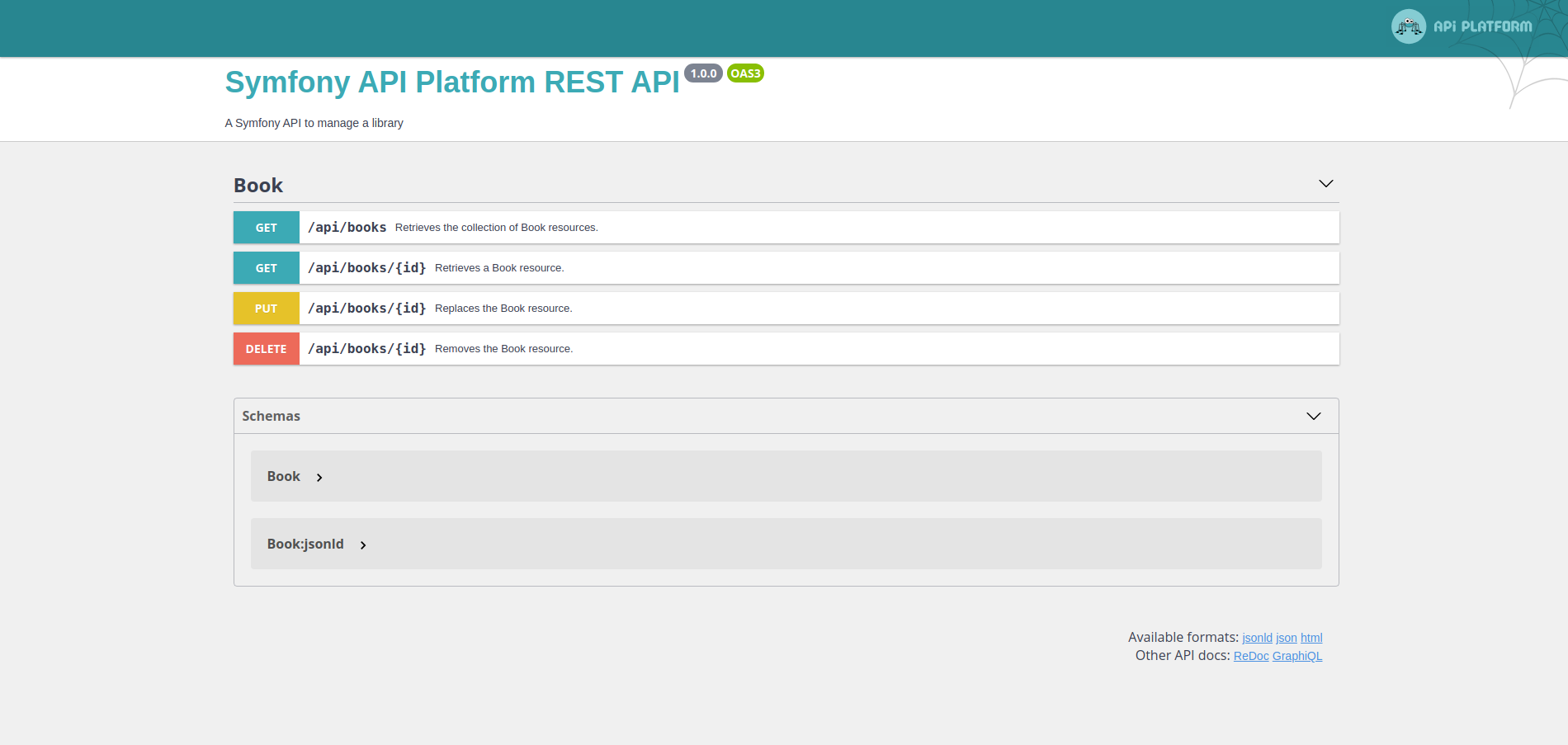 APi PLATFORM

Symfony API Platform REST API 1.0.0 OAS3

A Symfony API to manage a library

Book

GET /api/books Retrieves the collection of Book resources.

GET /api/books/{id} Retrieves a Book resource.

PUT /api/books/{id} Replaces the Book resource.

DELETE /api/books/{id} Removes the Book resource.

Schemas

Book

Book:jsonld

Available formats: jsonld json html
Other API docs: ReDoc GraphiQL